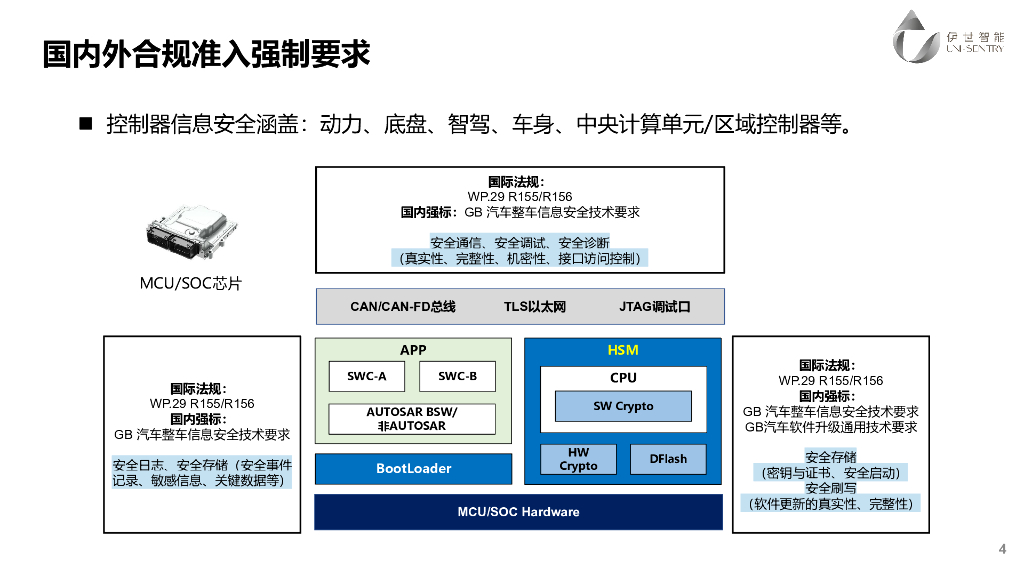 国内外合规准入强制要求

伊世智能
UNI-SENTRY

■ 控制器信息安全涵盖：动力、底盘、智驾、车身、中央计算单元/区域控制器等。

MCU/SOC芯片

国际法规：
WP.29 R155/R156
国内强标：GB 汽车整车信息安全技术要求

安全通信、安全调试、安全诊断
（真实性、完整性、机密性、接口访问控制）

CAN/CAN-FD总线 TLS以太网 JTAG调试口

国际法规：
WP.29 R155/R156
国内强标：
GB 汽车整车信息安全技术要求

安全日志、安全存储（安全事件记录、敏感信息、关键数据等）

APP

SWC-A SWC-B

AUTOSAR BSW/
非AUTOSAR

BootLoader

HSM

CPU

SW Crypto

HW Crypto DFlash

MCU/SOC Hardware

国际法规：
WP.29 R155/R156
国内强标：
GB 汽车整车信息安全技术要求
GB汽车软件升级通用技术要求

安全存储
（密钥与证书、安全启动）
安全刷写
（软件更新的真实性、完整性）

4